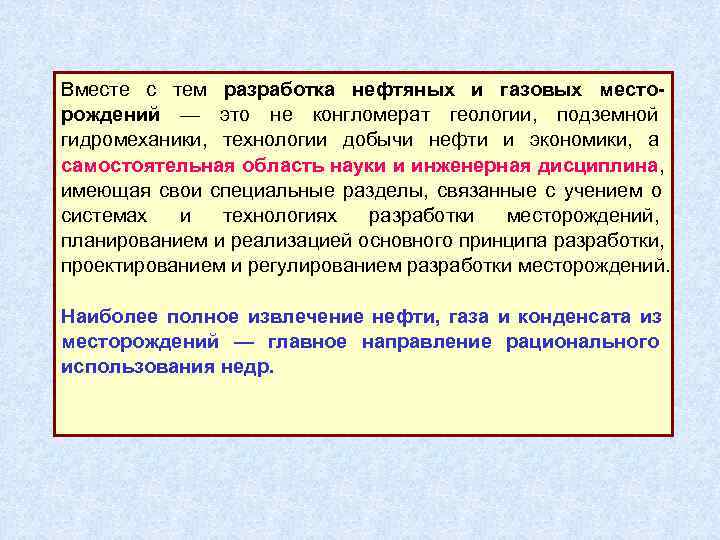 Вместе с тем разработка нефтяных и газовых месторождений — это не конгломерат геологии, подземной гидромеханики, технологии добычи нефти и экономики, а самостоятельная область науки и инженерная дисциплина, имеющая свои специальные разделы, связанные с учением о системах и технологиях разработки месторождений, планированием и реализацией основного принципа разработки, проектированием и регулированием разработки месторождений.

Наиболее полное извлечение нефти, газа и конденсата из месторождений — главное направление рационального использования недр.